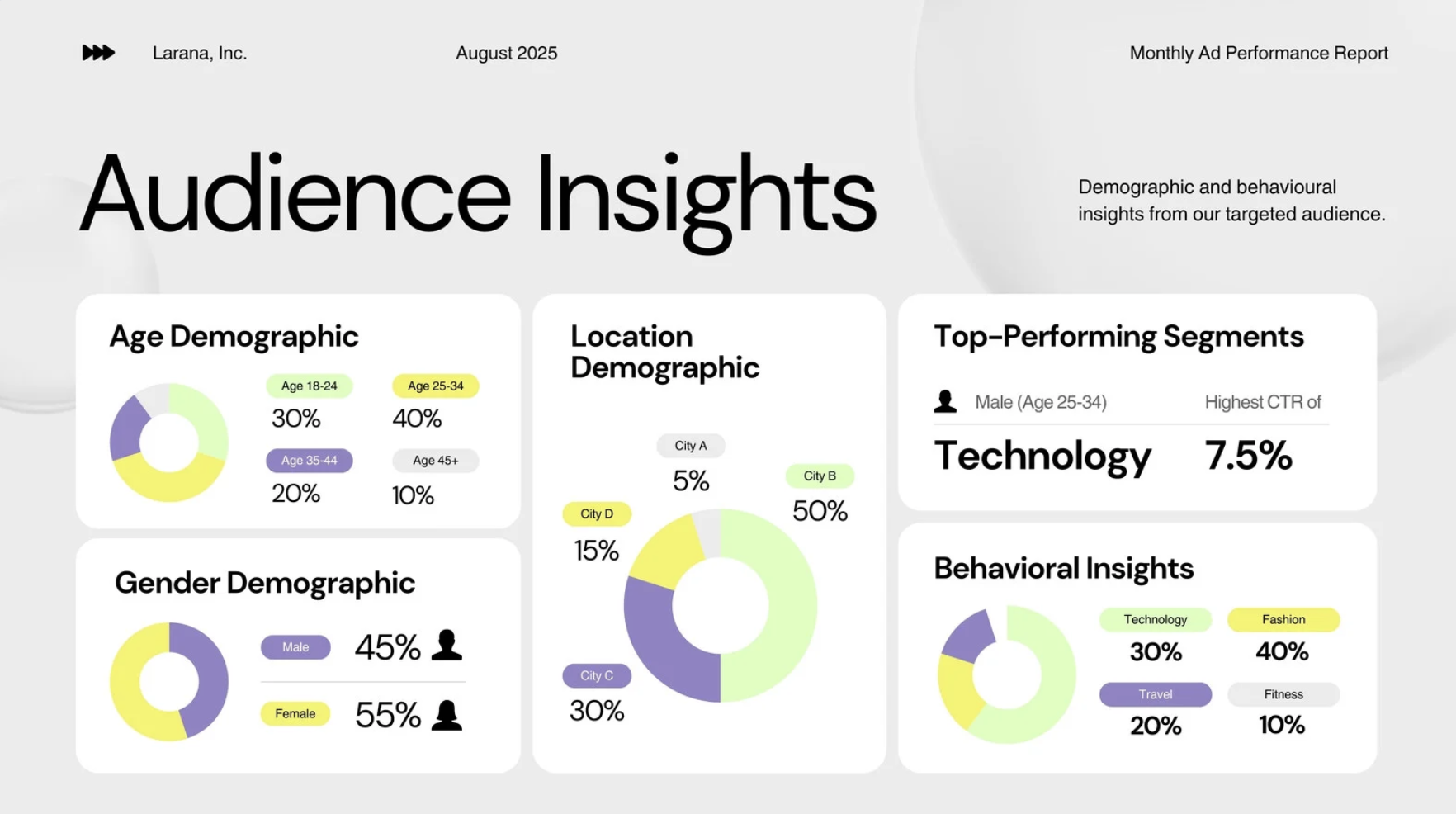 Larana, Inc.

August 2025

Monthly Ad Performance Report

Audience Insights

Demographic and behavioural insights from our targeted audience.

Age Demographic

Age 18-24
30%

Age 25-34
40%

Age 35-44
20%

Age 45+
10%

Gender Demographic

Male
45%

Female
55%

Location Demographic

City A
5%

City B
50%

City D
15%

City C
30%

Top-Performing Segments

Male (Age 25-34)

Highest CTR of

Technology

7.5%

Behavioral Insights

Technology
30%

Fashion
40%

Travel
20%

Fitness
10%